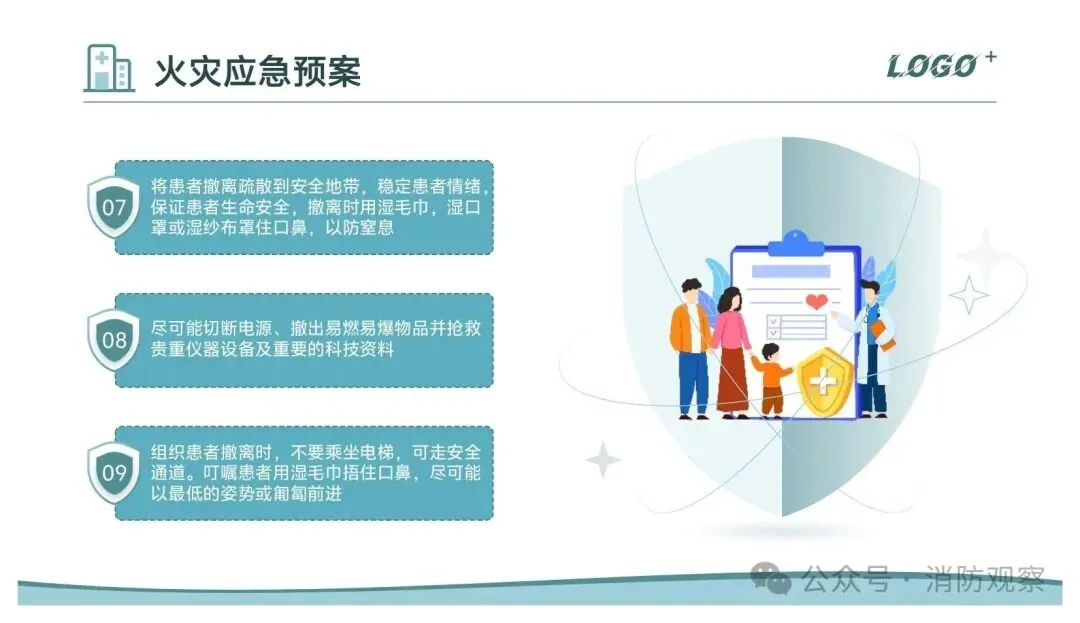 火灾应急预案

LOGO+

07

将患者撤离疏散到安全地带，稳定患者情绪，保证患者生命安全，撤离时用湿毛巾，湿口罩或湿纱布罩住口鼻，以防窒息

08

尽可能切断电源、撤出易燃易爆物品并抢救贵重仪器设备及重要的科技资料

09

组织患者撤离时，不要乘坐电梯，可走安全通道。叮嘱患者用湿毛巾捂住口鼻，尽可能以最低的姿势或匍匐前进

公众号 · 消防观察